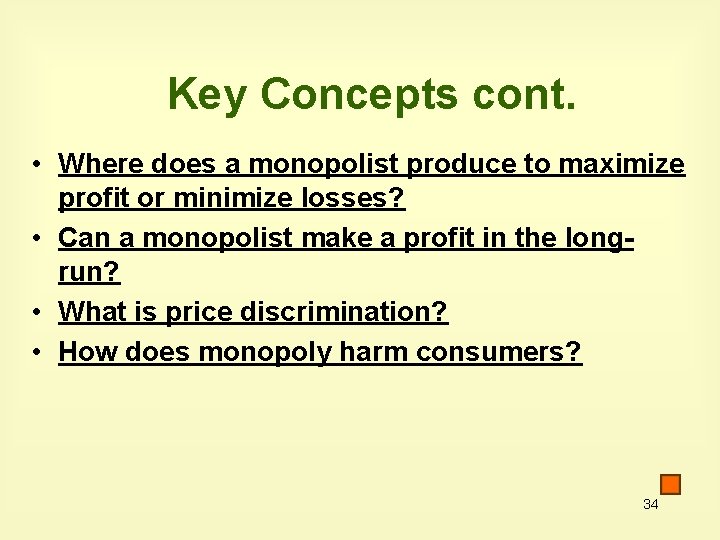 Key Concepts cont.

• Where does a monopolist produce to maximize profit or minimize losses?
• Can a monopolist make a profit in the long-run?
• What is price discrimination?
• How does monopoly harm consumers?

34